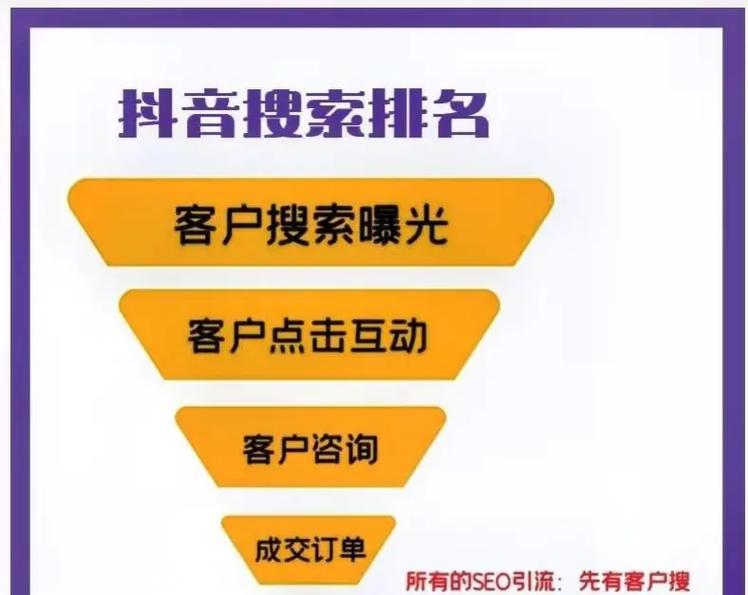 抖音搜索排名

客户搜索曝光

客户点击互动

客户咨询

成交订单

所有的SEO引流：先有客户搜